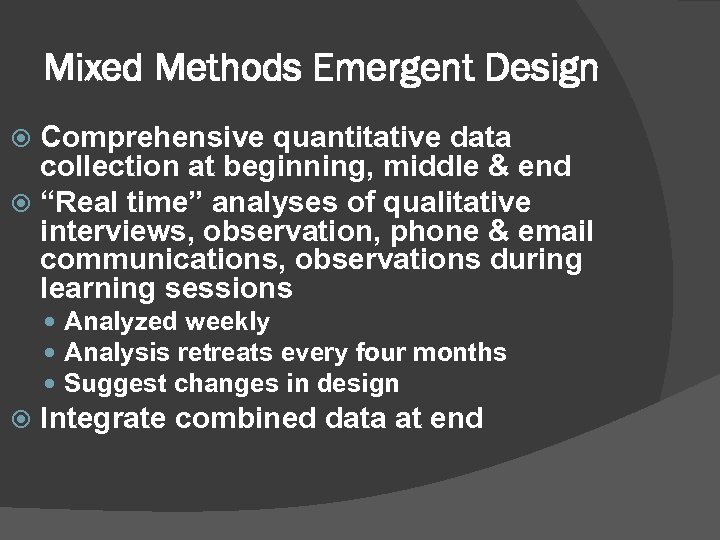 Mixed Methods Emergent Design

Comprehensive quantitative data collection at beginning, middle & end

“Real time” analyses of qualitative interviews, observation, phone & email communications, observations during learning sessions

Analyzed weekly

Analysis retreats every four months

Suggest changes in design

Integrate combined data at end